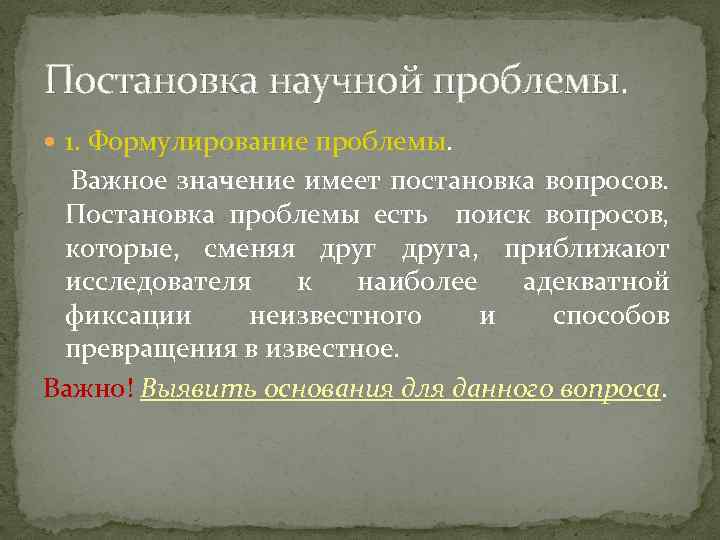 Постановка научной проблемы.

1. Формулирование проблемы.

Важное значение имеет постановка вопросов. Постановка проблемы есть поиск вопросов, которые, сменяя друг друга, приближают исследователя к наиболее адекватной фиксации неизвестного и способов превращения в известное.

Важно! Выявить основания для данного вопроса.